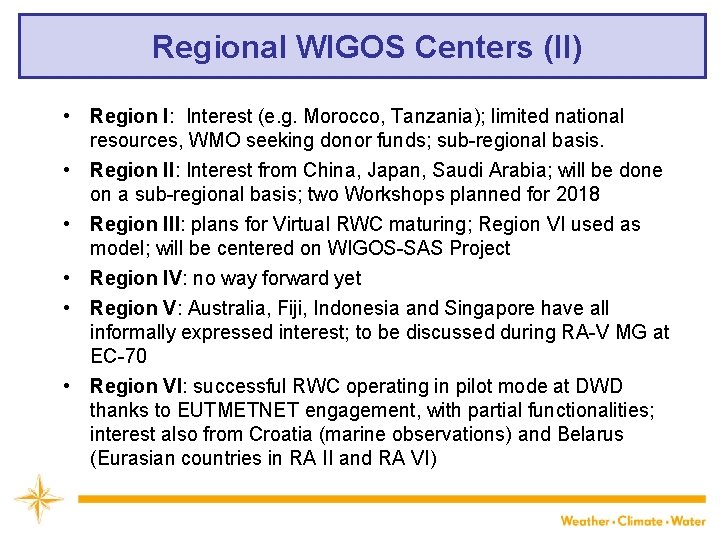 Regional WIGOS Centers (II)

• Region I: Interest (e.g. Morocco, Tanzania); limited national resources, WMO seeking donor funds; sub-regional basis.

• Region II: Interest from China, Japan, Saudi Arabia; will be done on a sub-regional basis; two Workshops planned for 2018

• Region III: plans for Virtual RWC maturing; Region VI used as model; will be centered on WIGOS-SAS Project

• Region IV: no way forward yet

• Region V: Australia, Fiji, Indonesia and Singapore have all informally expressed interest; to be discussed during RA-V MG at EC-70

• Region VI: successful RWC operating in pilot mode at DWD thanks to EUTMETNET engagement, with partial functionalities; interest also from Croatia (marine observations) and Belarus (Eurasian countries in RA II and RA VI)

Weather • Climate • Water